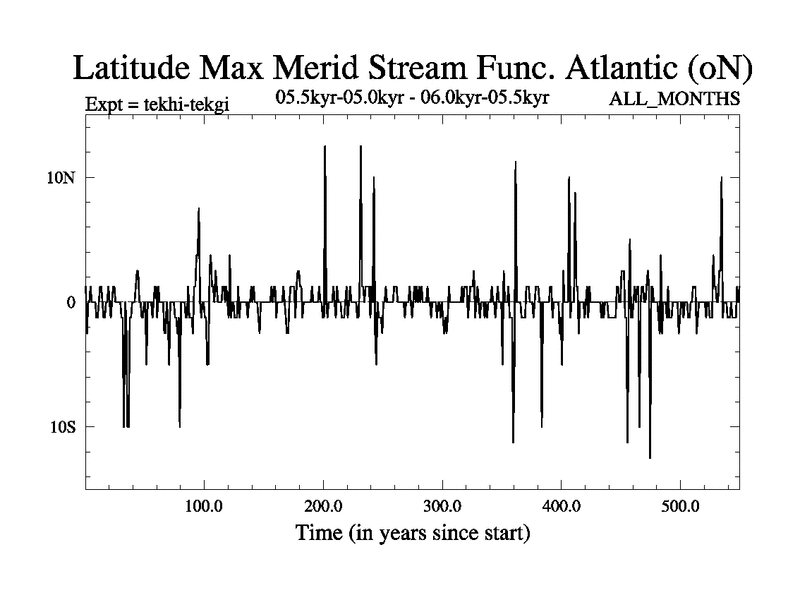 Latitude Max Merid Stream Func. Atlantic (oN)

Expt = tekhi-tekgi

05.5kyr-05.0kyr - 06.0kyr-05.5kyr

ALL_MONTHS

10N

0

10S

100.0

200.0

300.0

400.0

500.0

Time (in years since start)